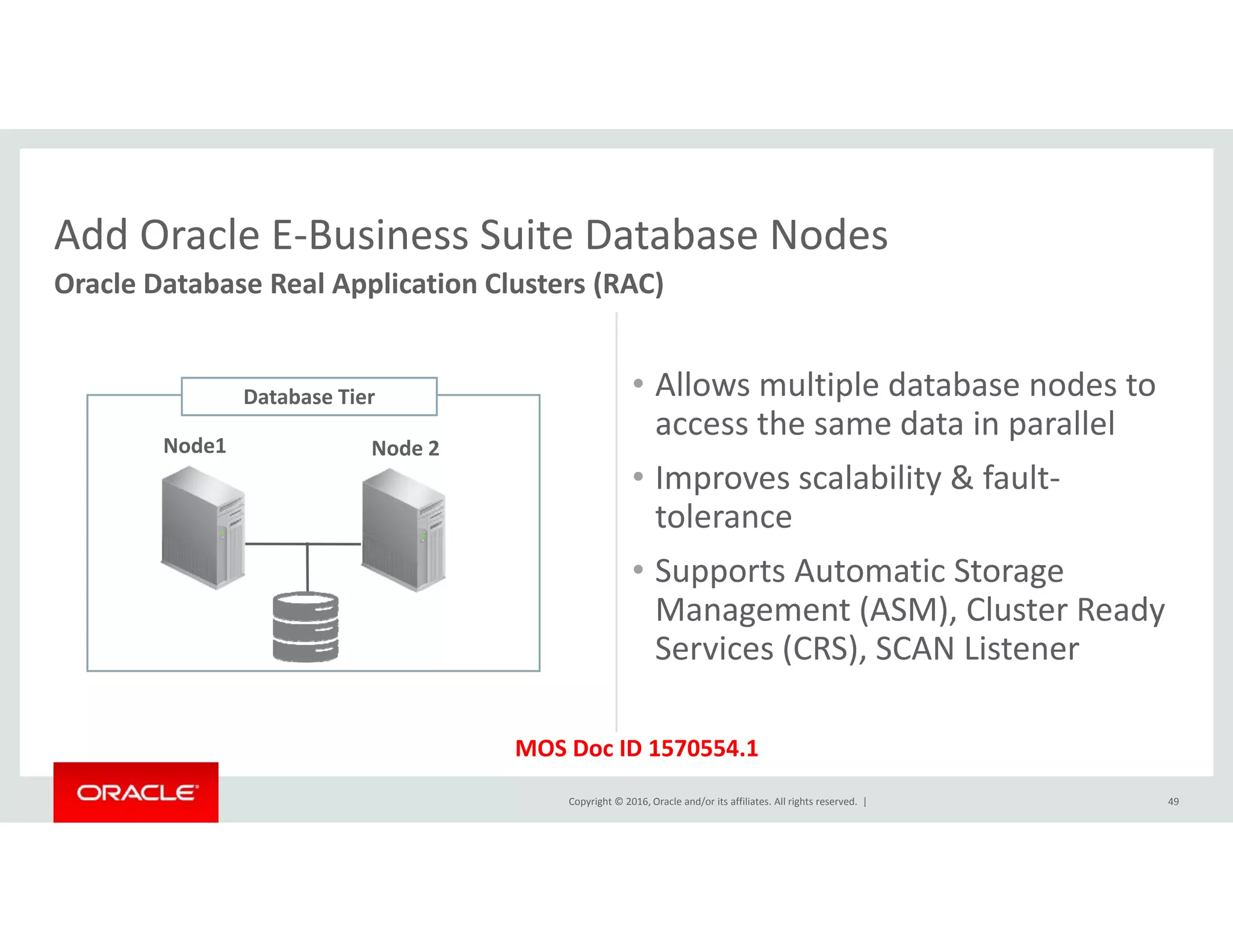 Add Oracle E-Business Suite Database Nodes

Oracle Database Real Application Clusters (RAC)

Database Tier

Node1

Node 2

• Allows multiple database nodes to access the same data in parallel

• Improves scalability & fault-tolerance

• Supports Automatic Storage Management (ASM), Cluster Ready Services (CRS), SCAN Listener

MOS Doc ID 1570554.1

ORACLE

Copyright © 2016, Oracle and/or its affiliates. All rights reserved. |

49